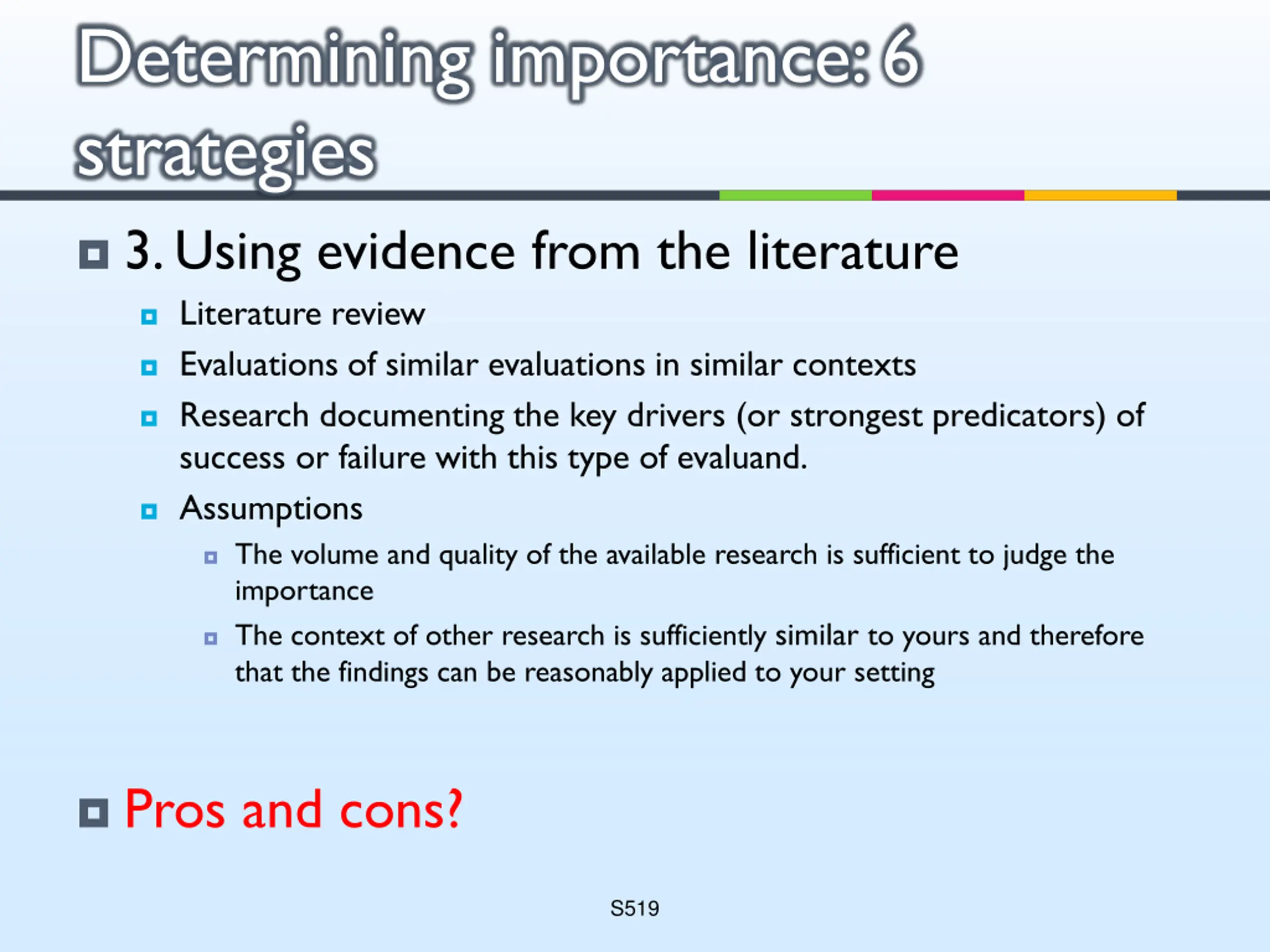 Determining importance: 6 strategies

3. Using evidence from the literature

Literature review

Evaluations of similar evaluations in similar contexts

Research documenting the key drivers (or strongest predicators) of success or failure with this type of evaluand.

Assumptions

The volume and quality of the available research is sufficient to judge the importance

The context of other research is sufficiently similar to yours and therefore that the findings can be reasonably applied to your setting

Pros and cons?

S519